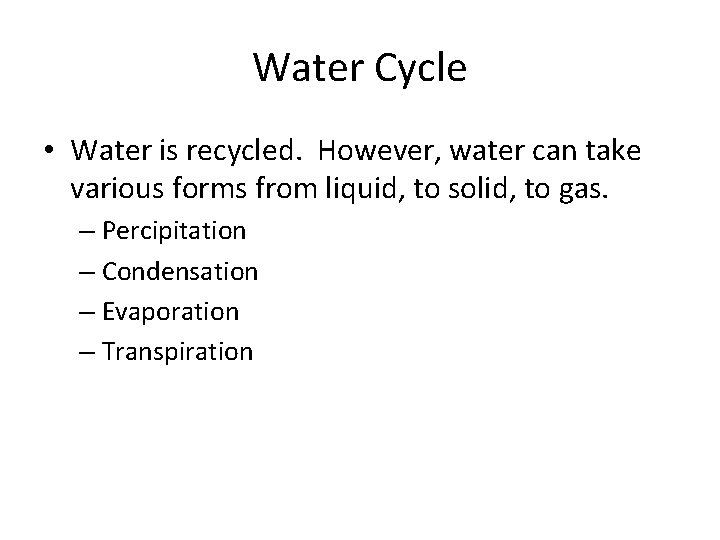 Water Cycle

• Water is recycled. However, water can take various forms from liquid, to solid, to gas.
– Percipitation
– Condensation
– Evaporation
– Transpiration